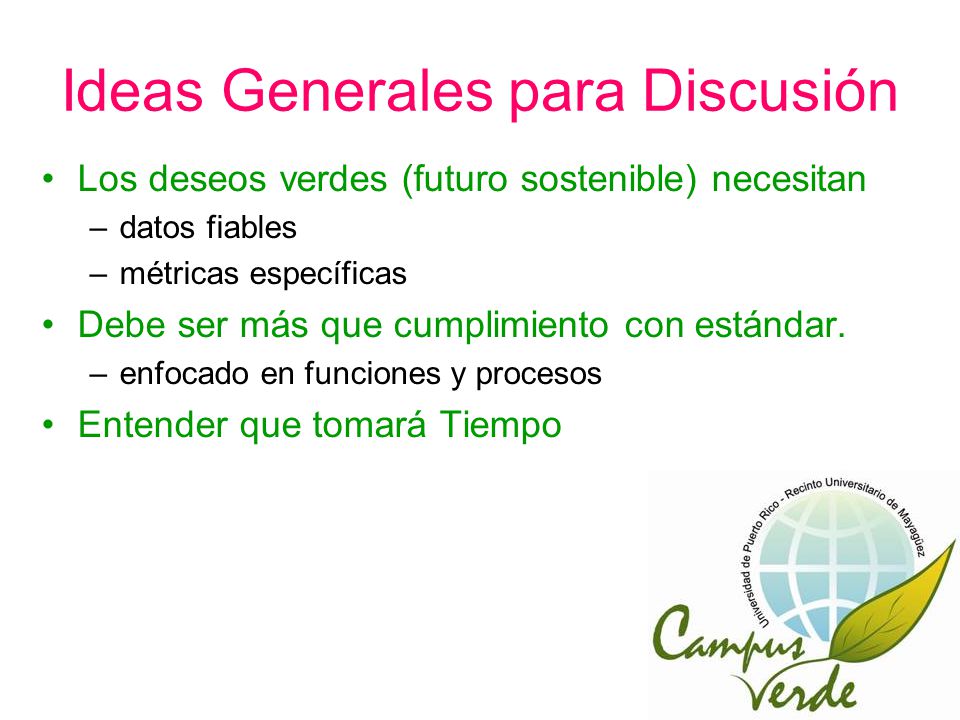 Ideas Generales para Discusión

• Los deseos verdes (futuro sostenible) necesitan
– datos fiables
– métricas específicas

• Debe ser más que cumplimiento con estándar.
– enfocado en funciones y procesos

• Entender que tomará Tiempo

Universidad de Puerto Rico - Recinto Universitario de Mayagüez

Campus Verde